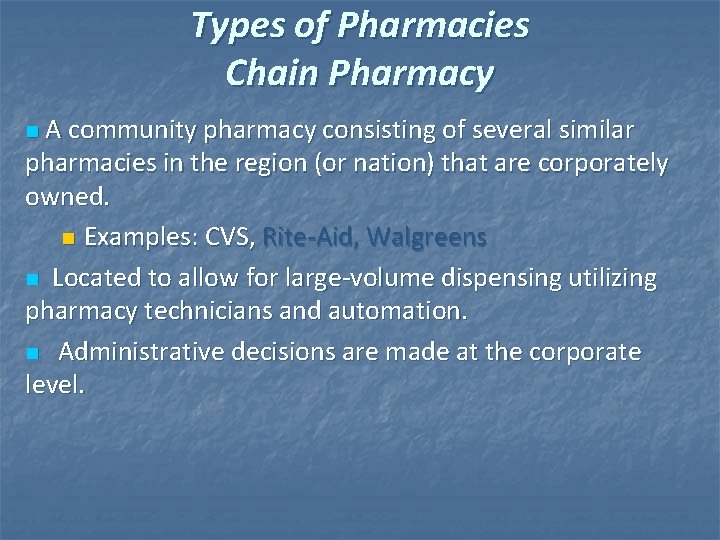 Types of Pharmacies
Chain Pharmacy

A community pharmacy consisting of several similar pharmacies in the region (or nation) that are corporately owned.

Examples: CVS, Rite-Aid, Walgreens

Located to allow for large-volume dispensing utilizing pharmacy technicians and automation.

Administrative decisions are made at the corporate level.